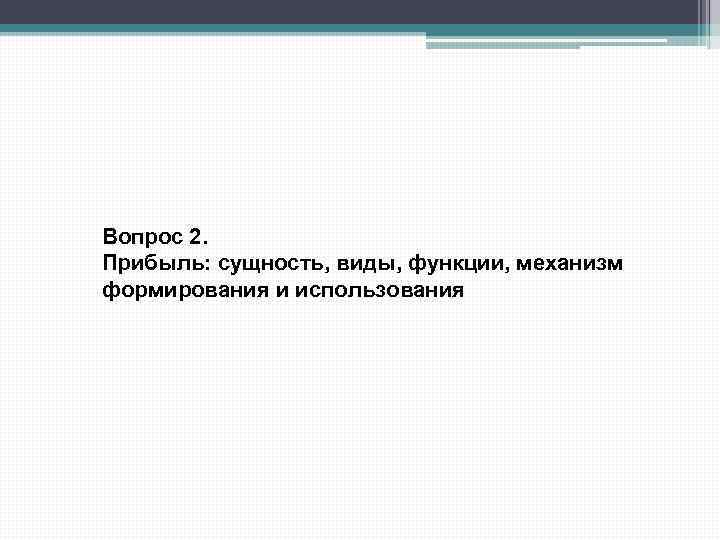 Вопрос 2.
Прибыль: сущность, виды, функции, механизм формирования и использования